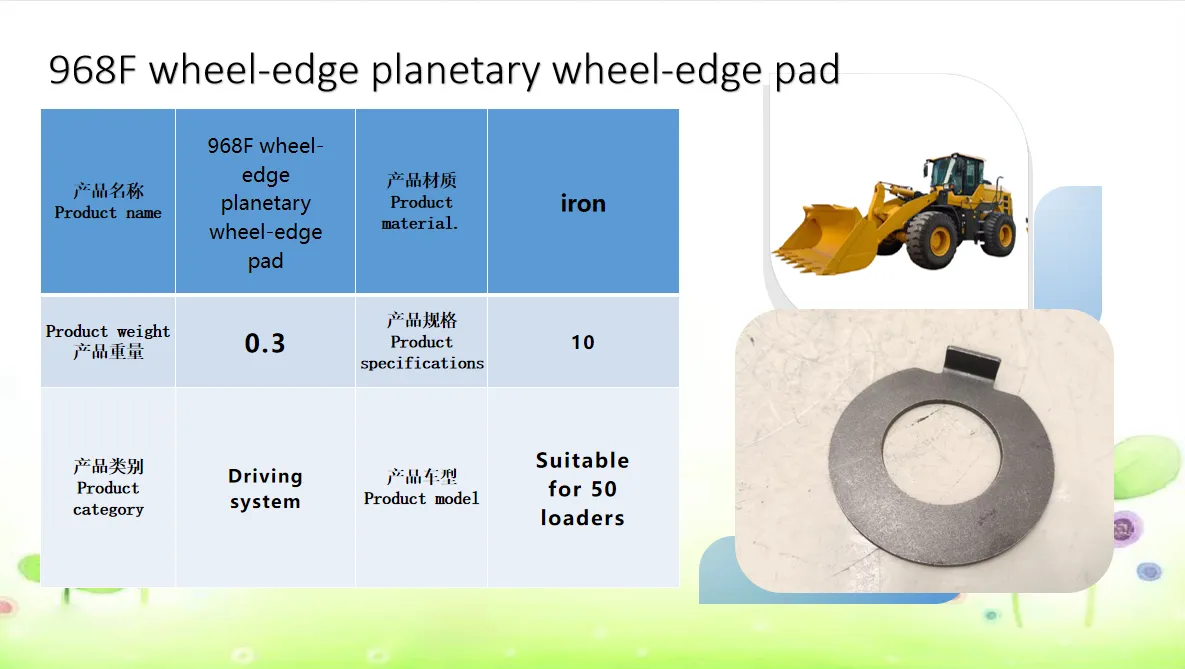 968F wheel-edge planetary wheel-edge pad

| 产品名称 Product name | 968F wheel-edge planetary wheel-edge pad | 产品材质 Product material. | iron |
|---|---|---|---|
| Product weight 产品重量 | 0.3 | 产品规格 Product specifications | 10 |
| 产品类别 Product category | Driving system | 产品车型 Product model | Suitable for 50 loaders |